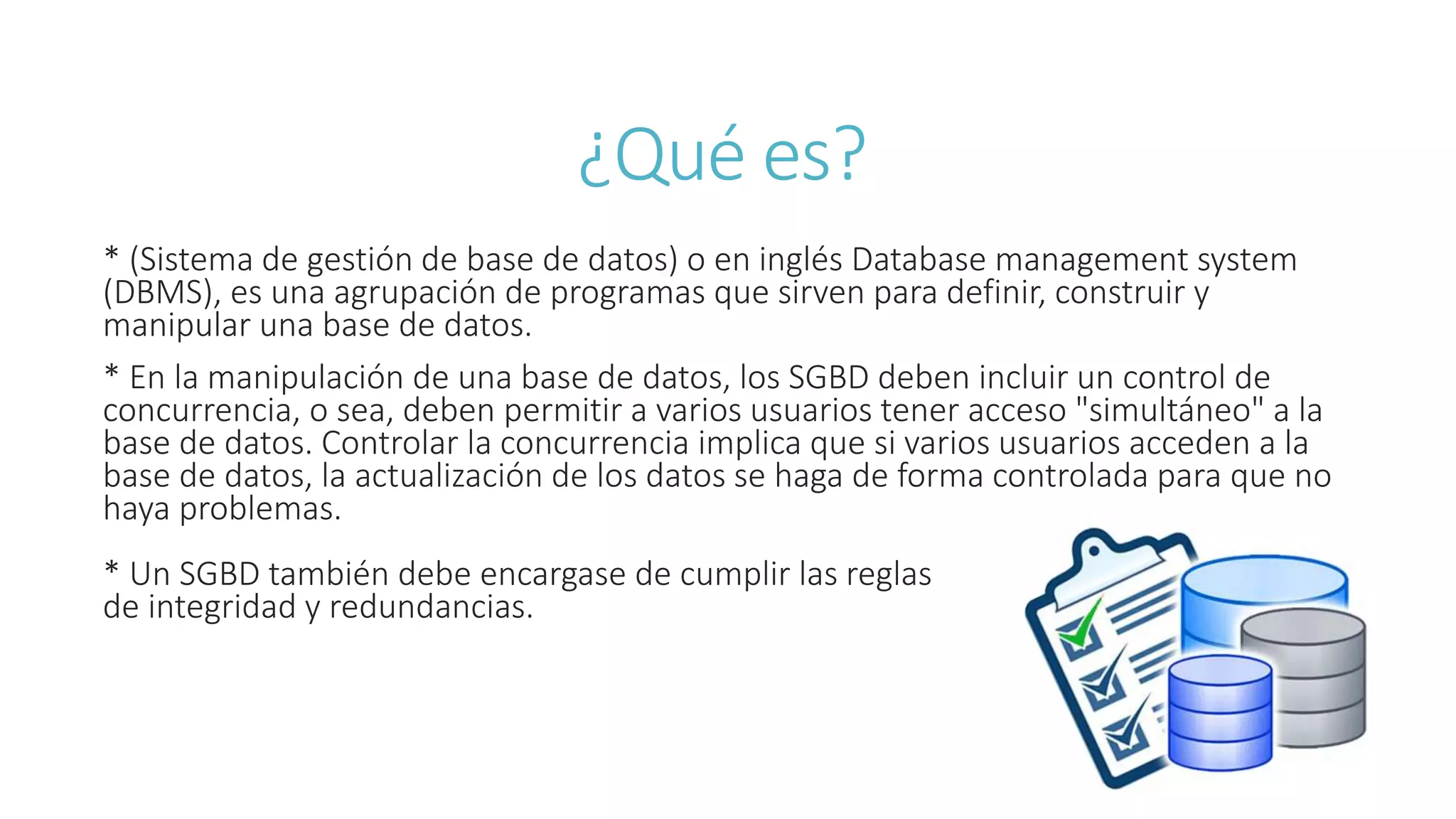 ¿Qué es?

* (Sistema de gestión de base de datos) o en inglés Database management system (DBMS), es una agrupación de programas que sirven para definir, construir y manipular una base de datos.

* En la manipulación de una base de datos, los SGBD deben incluir un control de concurrencia, o sea, deben permitir a varios usuarios tener acceso "simultáneo" a la base de datos. Controlar la concurrencia implica que si varios usuarios acceden a la base de datos, la actualización de los datos se haga de forma controlada para que no haya problemas.

* Un SGBD también debe encargase de cumplir las reglas de integridad y redundancias.